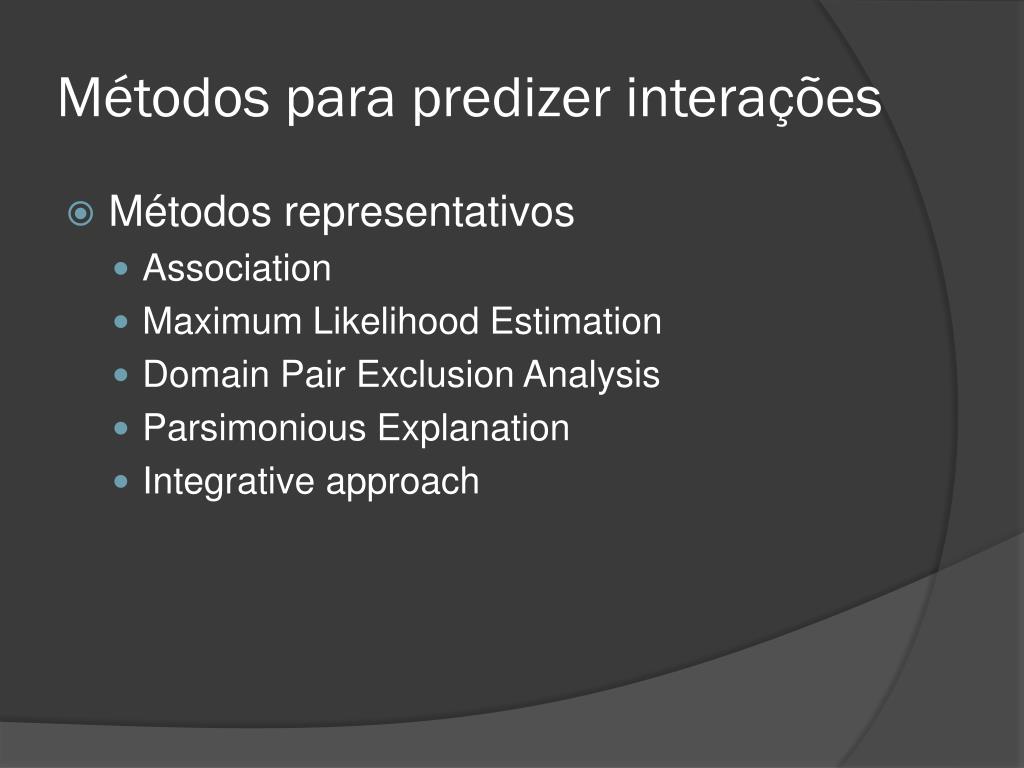 Métodos para predizer interações

Métodos representativos
Association
Maximum Likelihood Estimation
Domain Pair Exclusion Analysis
Parsimonious Explanation
Integrative approach